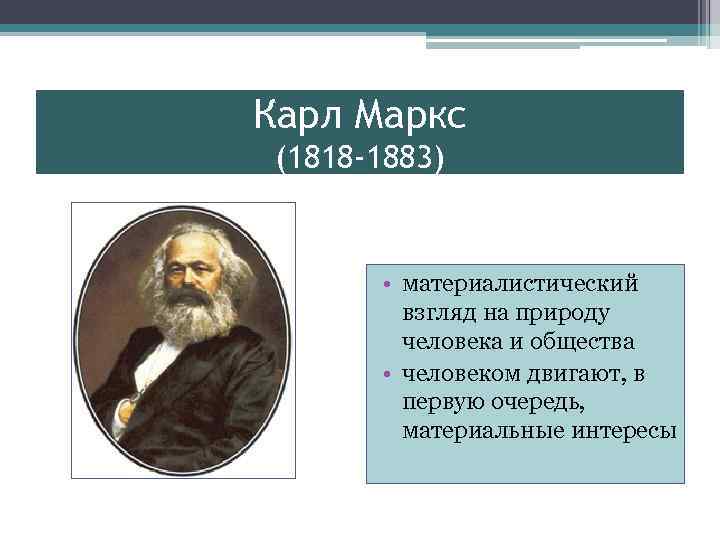 Карл Маркс
(1818-1883)

• материалистический взгляд на природу человека и общества
• человеком двигают, в первую очередь, материальные интересы